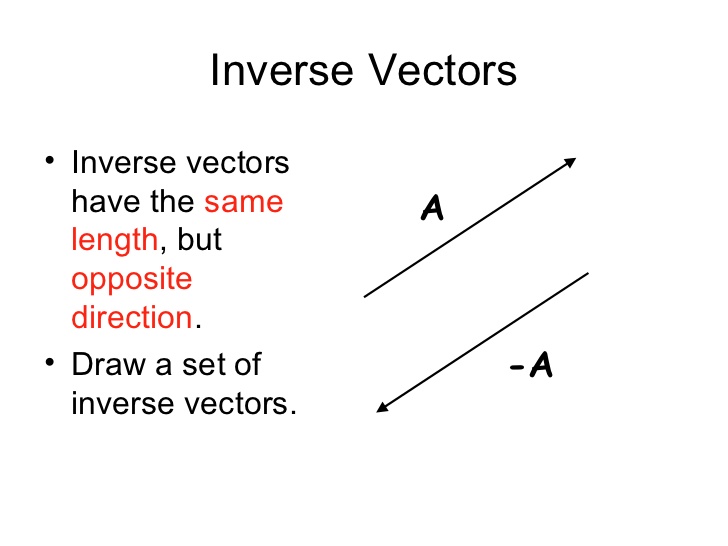 Inverse Vectors

• Inverse vectors have the same length, but opposite direction.
• Draw a set of inverse vectors.

A

-A